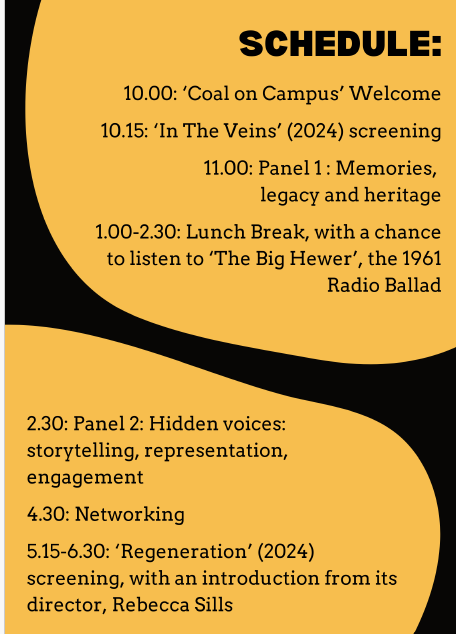 SCHEDULE:

10.00: ‘Coal on Campus’ Welcome

10.15: ‘In The Veins’ (2024) screening

11.00: Panel 1 : Memories, legacy and heritage

1.00-2.30: Lunch Break, with a chance to listen to ‘The Big Hewer’, the 1961 Radio Ballad

2.30: Panel 2: Hidden voices: storytelling, representation, engagement

4.30: Networking

5.15-6.30: ‘Regeneration’ (2024) screening, with an introduction from its director, Rebecca Sills